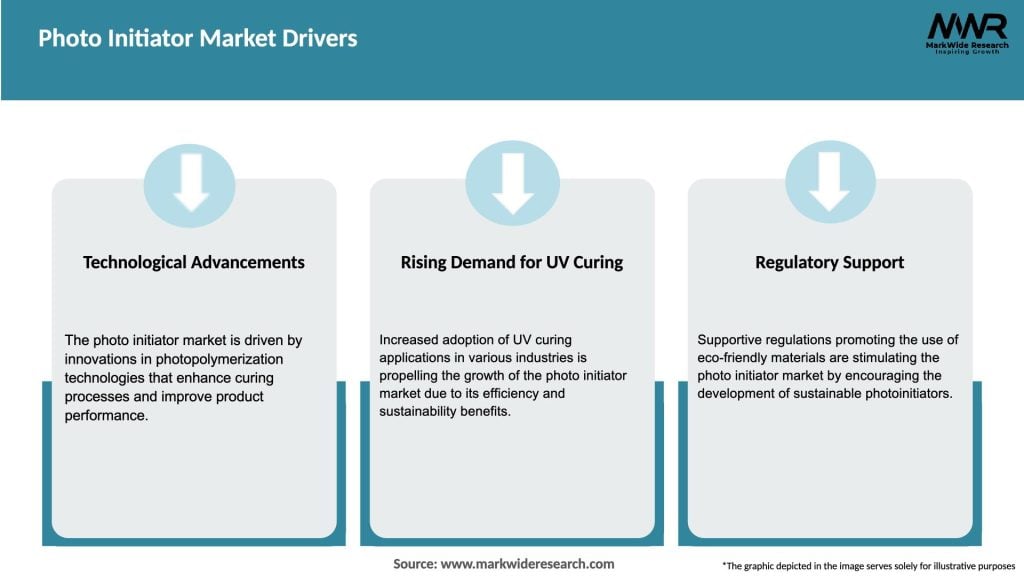 Photo Initiator Market Drivers

MWR
MarkWide Research
Inspiring Growth

Technological Advancements

The photo initiator market is driven by innovations in photopolymerization technologies that enhance curing processes and improve product performance.

Rising Demand for UV Curing

Increased adoption of UV curing applications in various industries is propelling the growth of the photo initiator market due to its efficiency and sustainability benefits.

Regulatory Support

Supportive regulations promoting the use of eco-friendly materials are stimulating the photo initiator market by encouraging the development of sustainable photoinitiators.

Source: www.markwideresearch.com

*The graphic depicted in the image serves solely for illustrative purposes